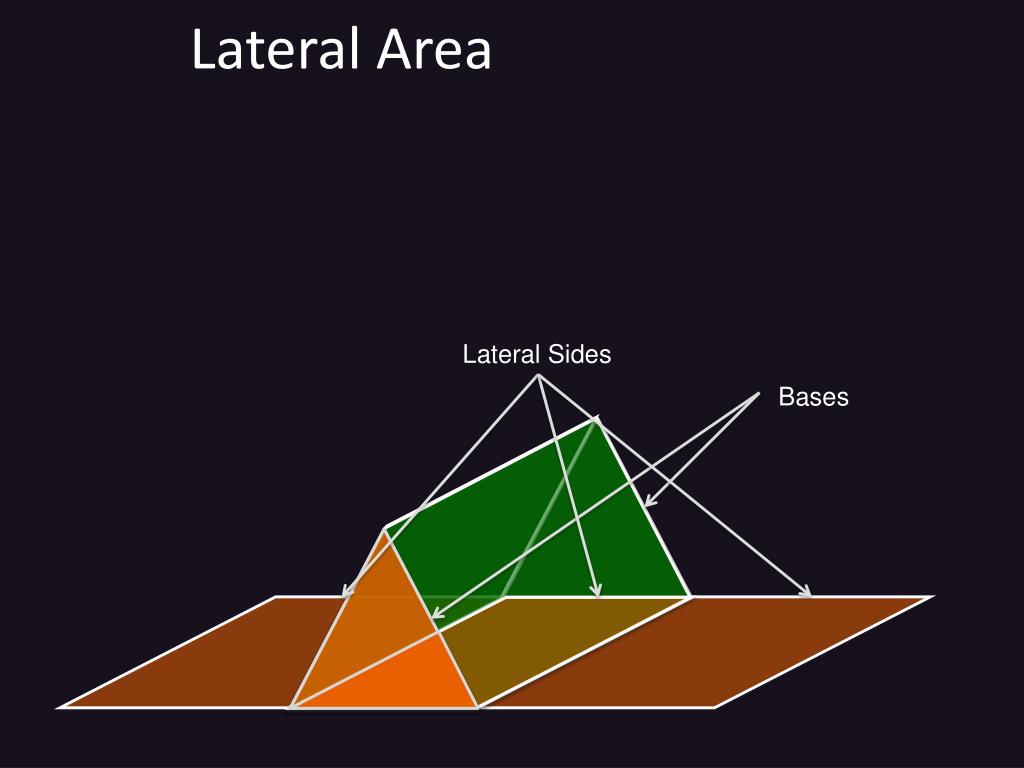 Lateral Area

Lateral Sides

Bases